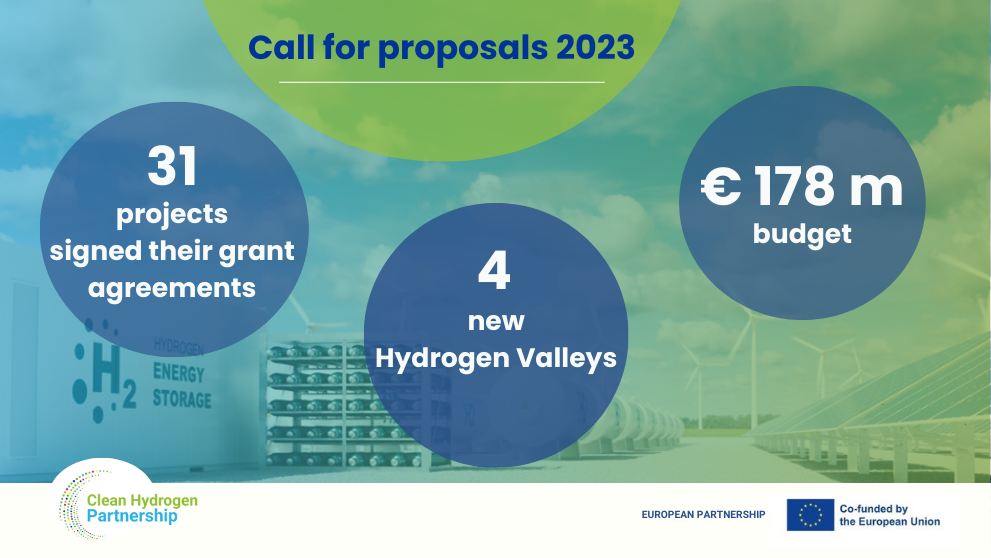 Call for proposals 2023

31
projects
signed their grant agreements

4
new
Hydrogen Valleys

€ 178 m
budget

$H_2$ HYDROGEN ENERGY STORAGE

Clean Hydrogen Partnership

EUROPEAN PARTNERSHIP

Co-funded by the European Union